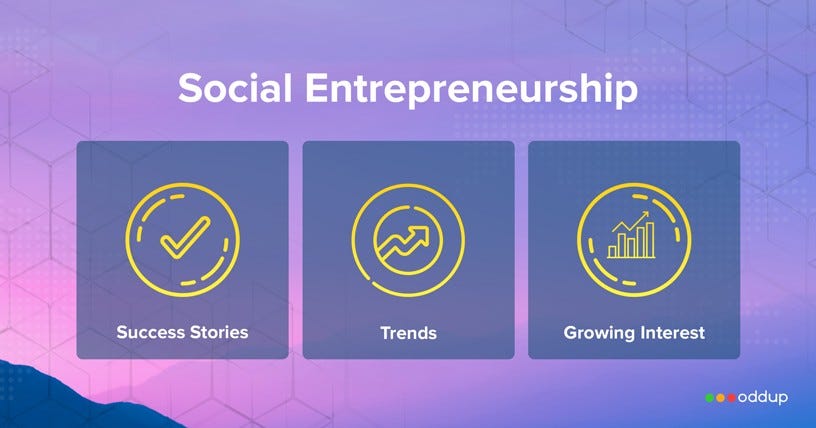 Social Entrepreneurship

Success Stories

Trends

Growing Interest

oddup